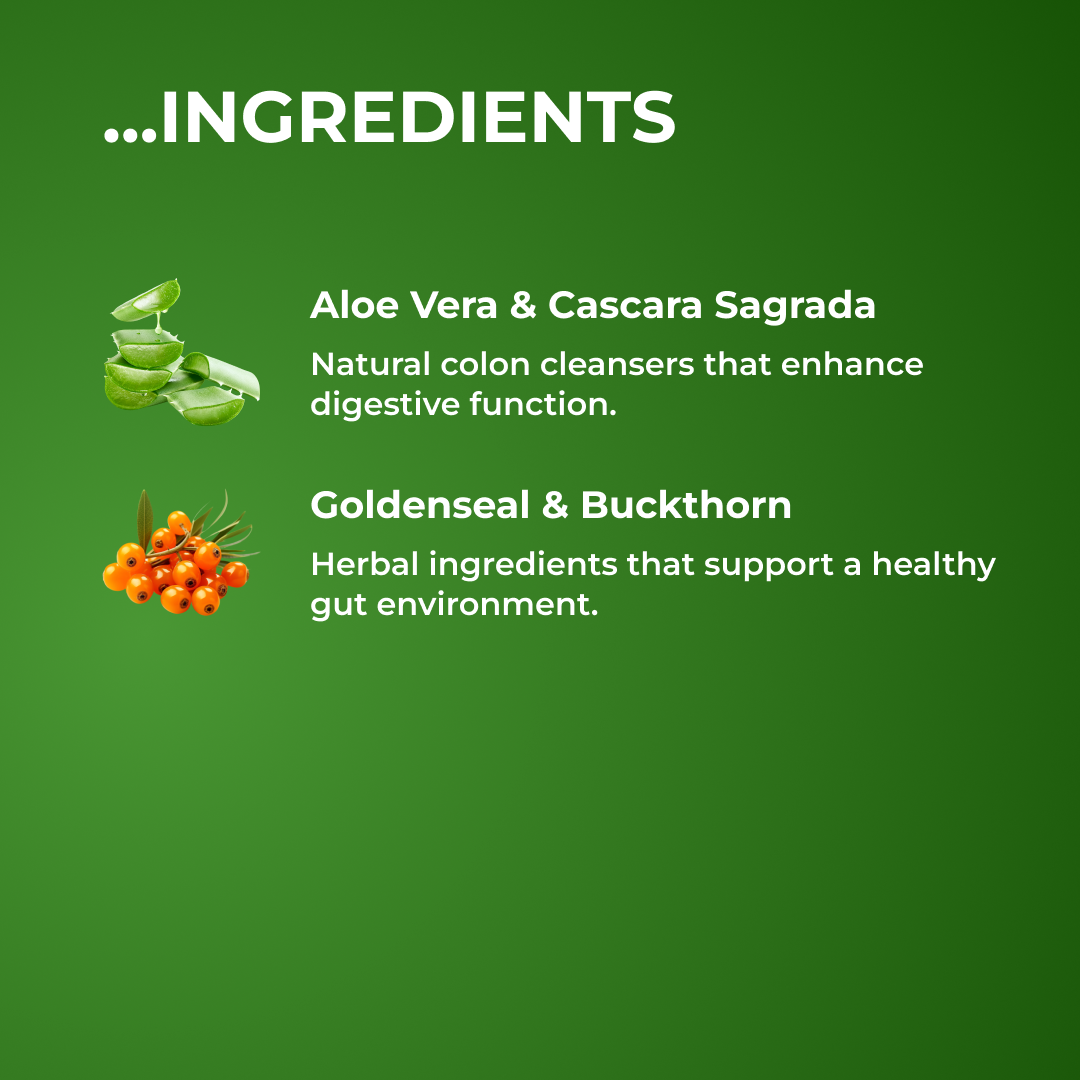 ...INGREDIENTS

Aloe Vera & Cascara Sagrada

Natural colon cleansers that enhance digestive function.

Goldenseal & Buckthorn

Herbal ingredients that support a healthy gut environment.